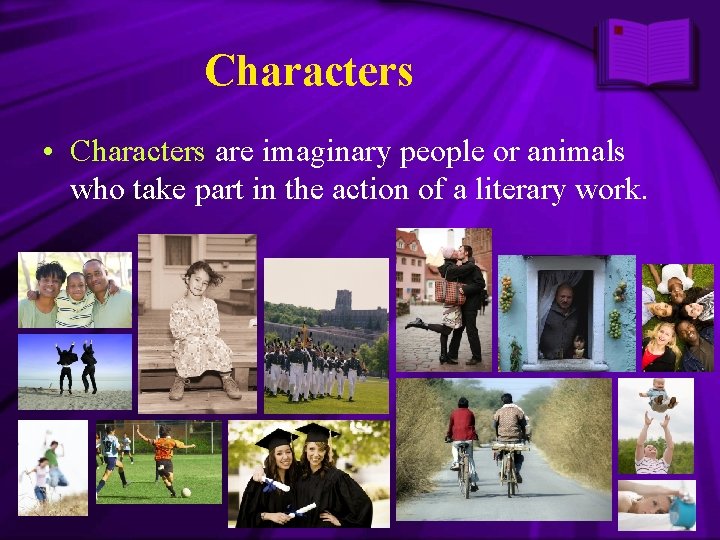 Characters

• Characters are imaginary people or animals who take part in the action of a literary work.